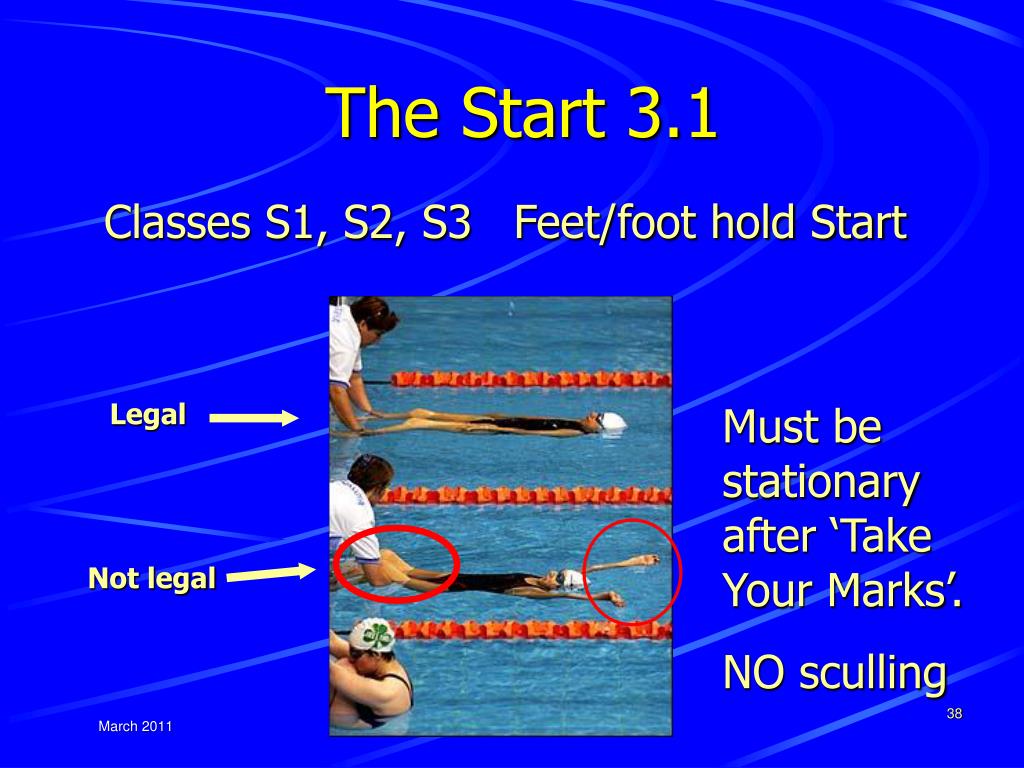 The Start 3.1

Classes S1, S2, S3 Feet/foot hold Start

Legal

Not legal

Must be stationary after ‘Take Your Marks’.

NO sculling

March 2011

38